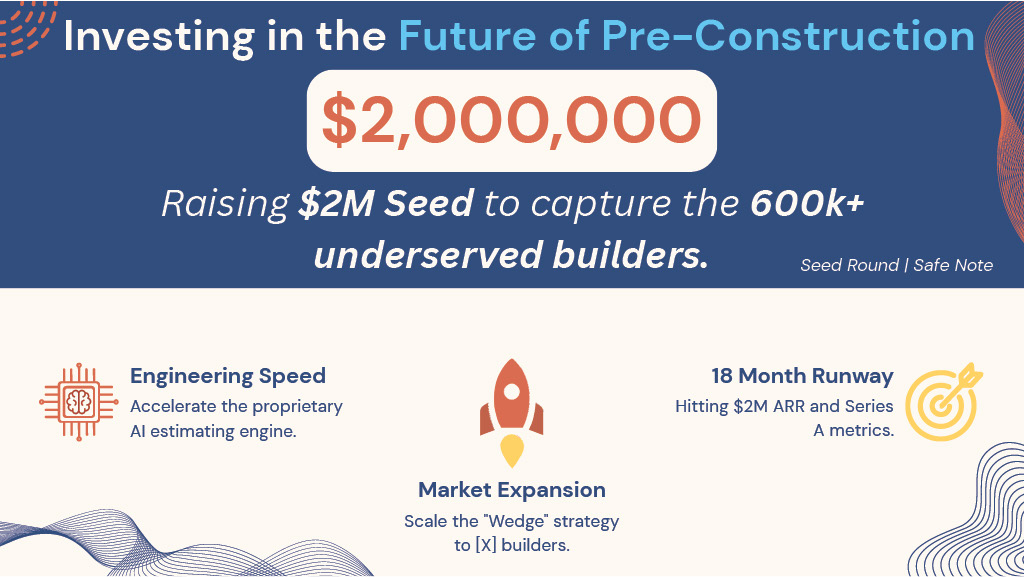 Investing in the Future of Pre-Construction

$2,000,000

Raising $2M Seed to capture the 600k+ underserved builders.

Seed Round | Safe Note

Engineering Speed
Accelerate the proprietary AI estimating engine.

Market Expansion
Scale the "Wedge" strategy to [X] builders.

18 Month Runway
Hitting $2M ARR and Series A metrics.